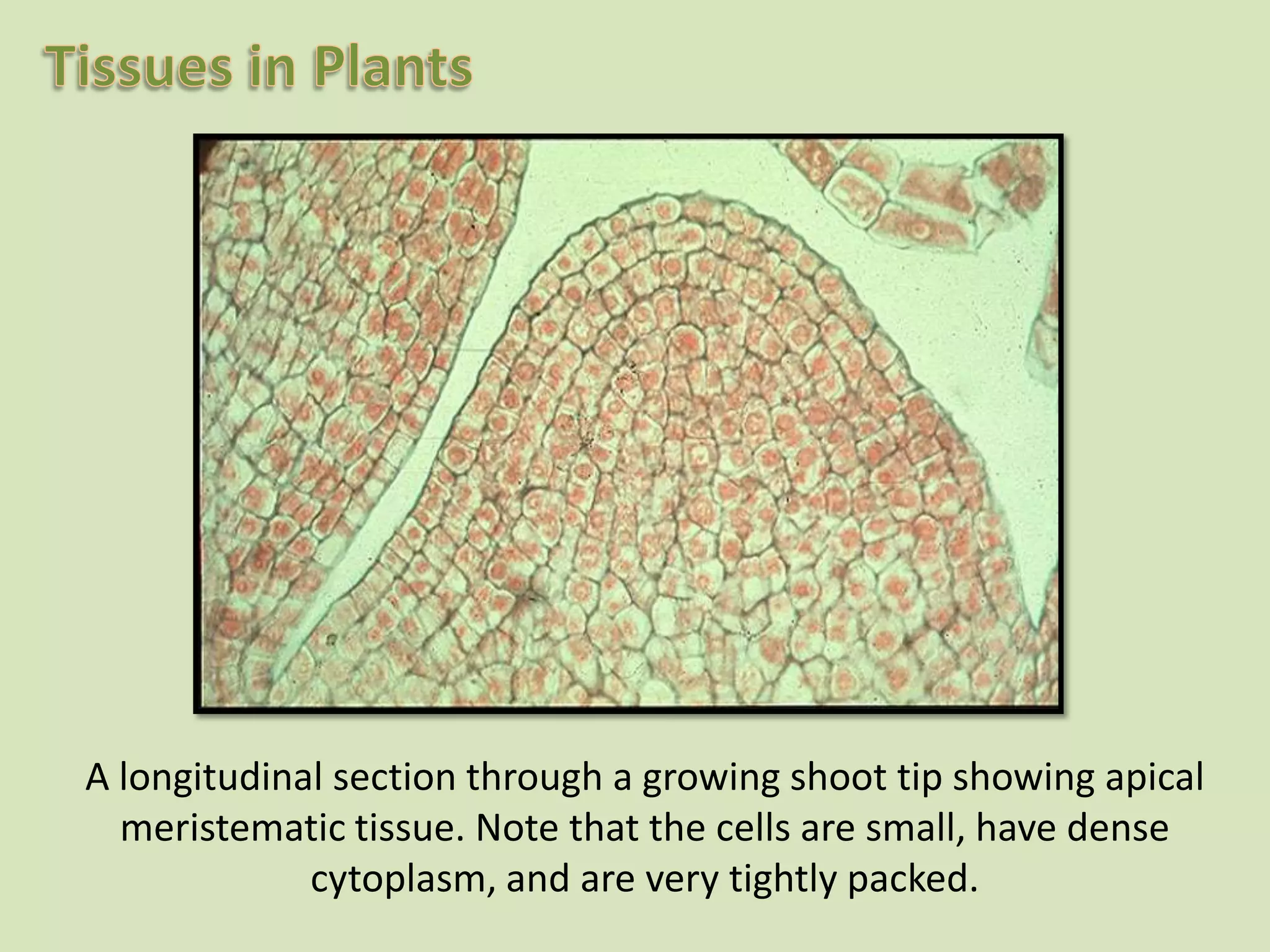 Tissues in Plants

A longitudinal section through a growing shoot tip showing apical meristematic tissue. Note that the cells are small, have dense cytoplasm, and are very tightly packed.